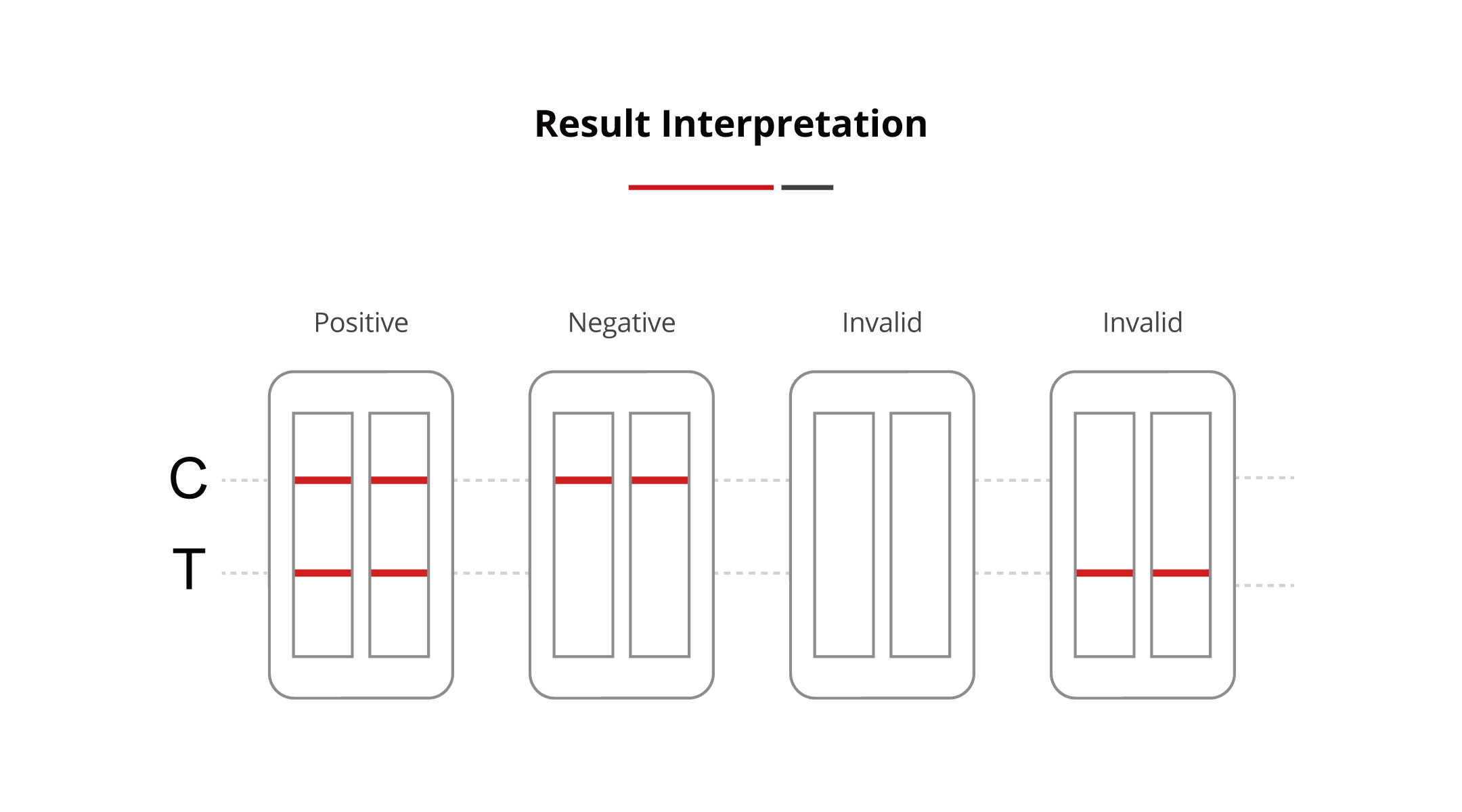 Result Interpretation

Positive

Negative

Invalid

Invalid

C

T